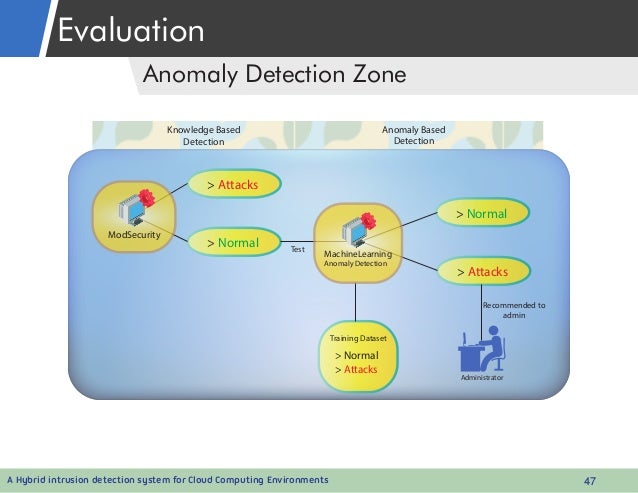 Evaluation

Anomaly Detection Zone

Knowledge Based Detection

Anomaly Based Detection

ModSecurity

> Attacks

> Normal

Test

MachineLearning
Anomaly Detection

> Normal

> Attacks

Recommended to admin

Training Dataset
> Normal
> Attacks

Administrator

A Hybrid intrusion detection system for Cloud Computing Environments

47